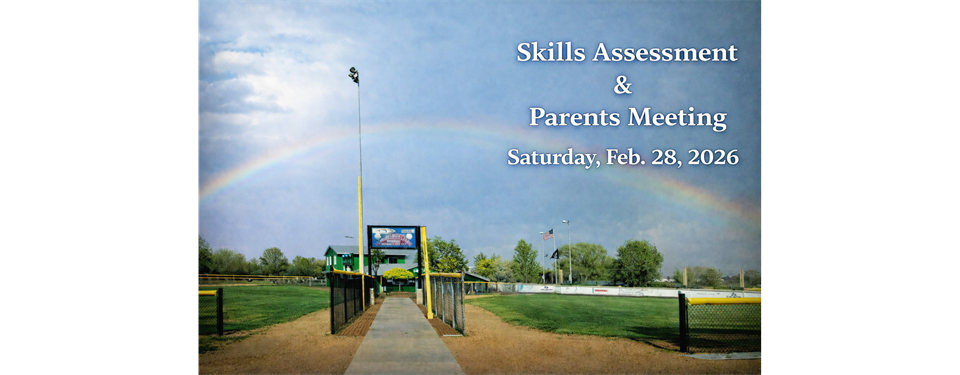 Skills Assessment
&
Parents Meeting
Saturday, Feb. 28, 2026